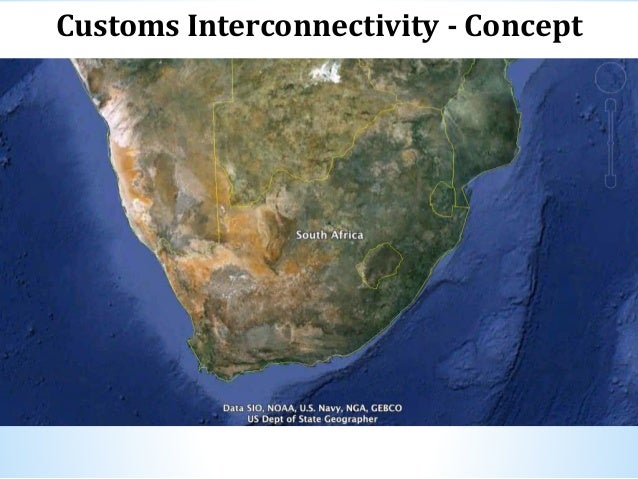 Customs Interconnectivity - Concept

South Africa

Data SIO, NOAA, U.S. Navy, NGA, GEBCO
US Dept of State Geographer